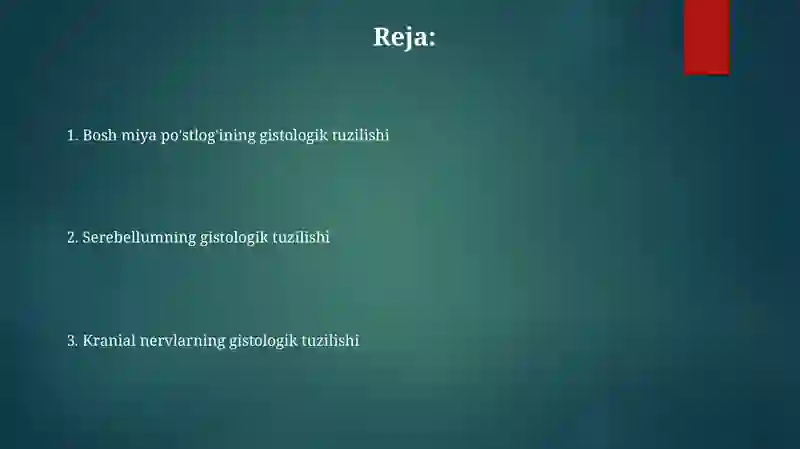 Reja:

1. Bosh miya po'stlog'ining gistologik tuzilishi

2. Serebellumning gistologik tuzilishi

3. Kranial nervlarning gistologik tuzilishi